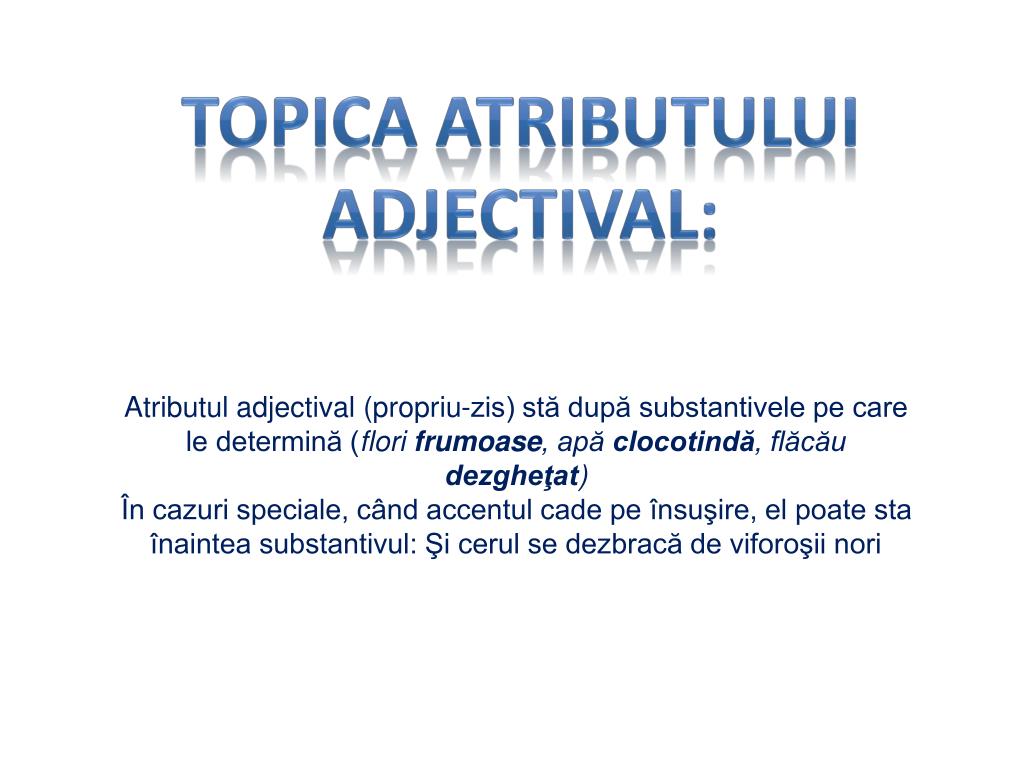 TOPICA ATRIBUTULUI ADJECTIVAL:

Atributul adjectival (propriu-zis) stă după substantivele pe care le determină (flori frumoase, apă clocotindă, flăcău dezgheţat)
În cazuri speciale, când accentul cade pe însuşire, el poate sta înaintea substantivul: Şi cerul se dezbracă de viforoşii nori